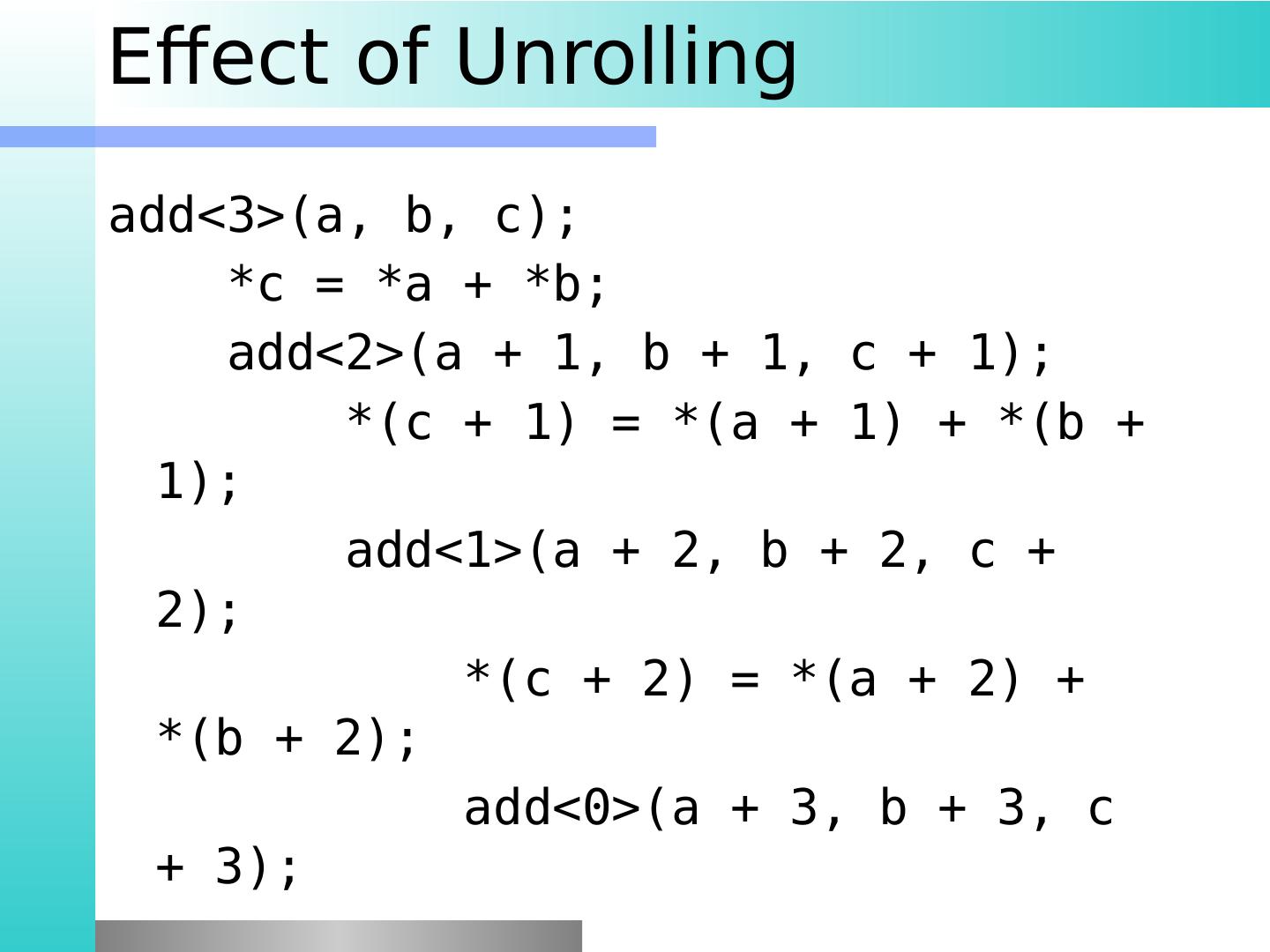 Effect of Unrolling

add<3>(a, b, c);
    *c = *a + *b;
    add<2>(a + 1, b + 1, c + 1);
        *(c + 1) = *(a + 1) + *(b + 1);
        add<1>(a + 2, b + 2, c + 2);
            *(c + 2) = *(a + 2) + *(b + 2);
            add<0>(a + 3, b + 3, c + 3);